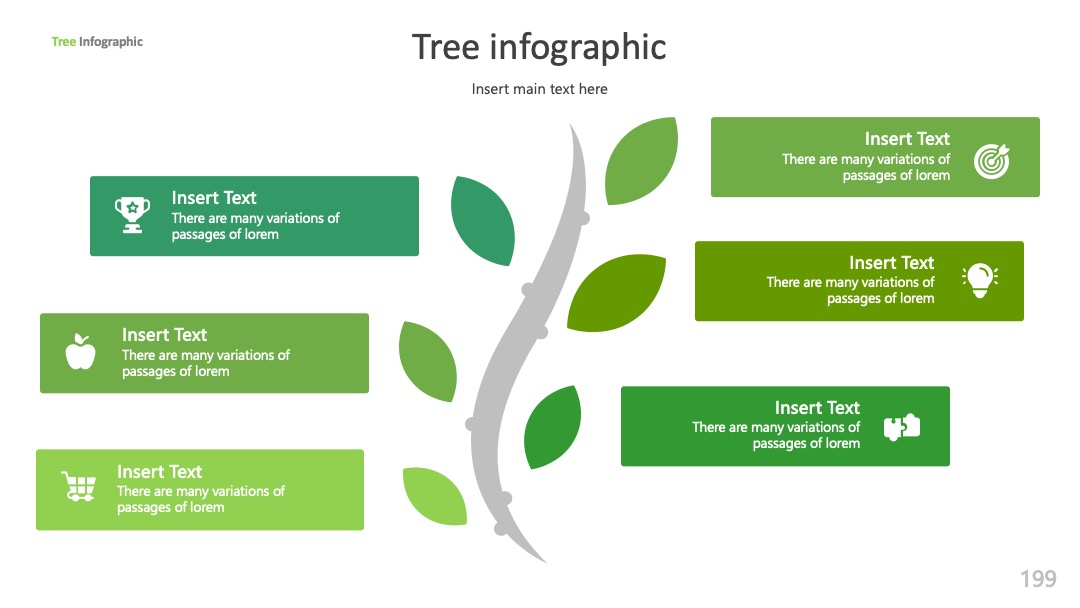 Tree Infographic

Tree infographic

Insert main text here

Insert Text
There are many variations of passages of lorem

Insert Text
There are many variations of passages of lorem

Insert Text
There are many variations of passages of lorem

Insert Text
There are many variations of passages of lorem

Insert Text
There are many variations of passages of lorem

Insert Text
There are many variations of passages of lorem

199